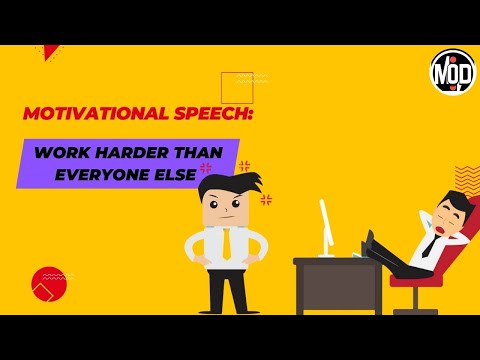 MOD

MOTIVATIONAL SPEECH:

WORK HARDER THAN EVERYONE ELSE